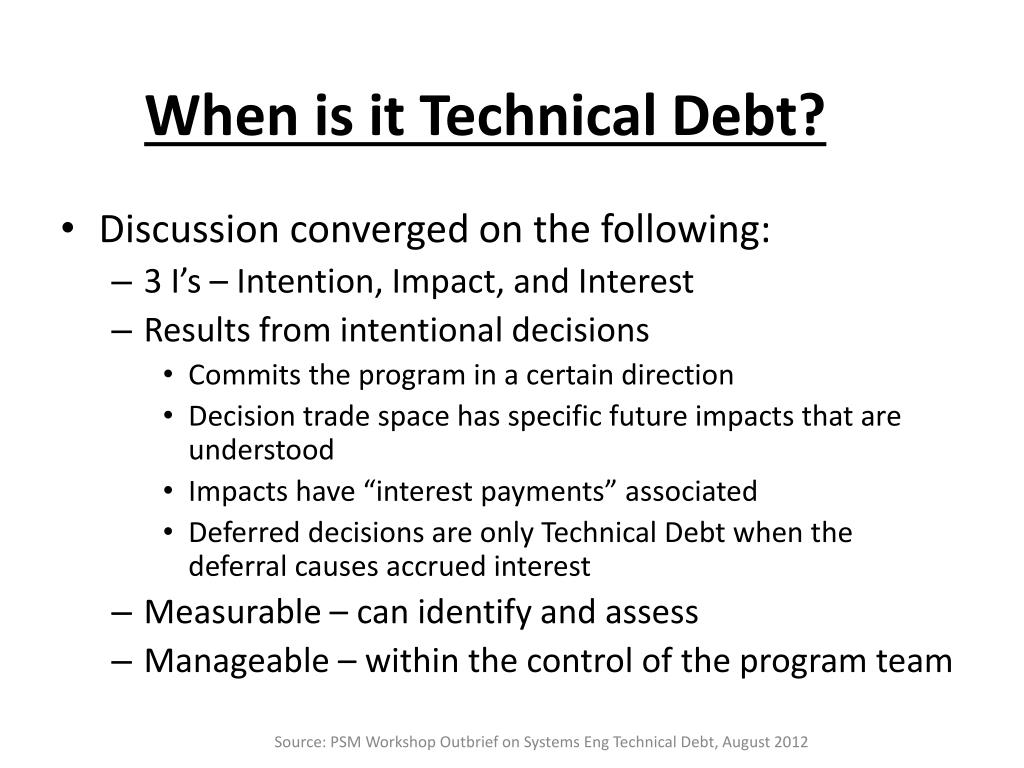 When is it Technical Debt?

• Discussion converged on the following:
– 3 I’s – Intention, Impact, and Interest
– Results from intentional decisions
• Commits the program in a certain direction
• Decision trade space has specific future impacts that are understood
• Impacts have “interest payments” associated
• Deferred decisions are only Technical Debt when the deferral causes accrued interest
– Measurable – can identify and assess
– Manageable – within the control of the program team

Source: PSM Workshop Outbrief on Systems Eng Technical Debt, August 2012